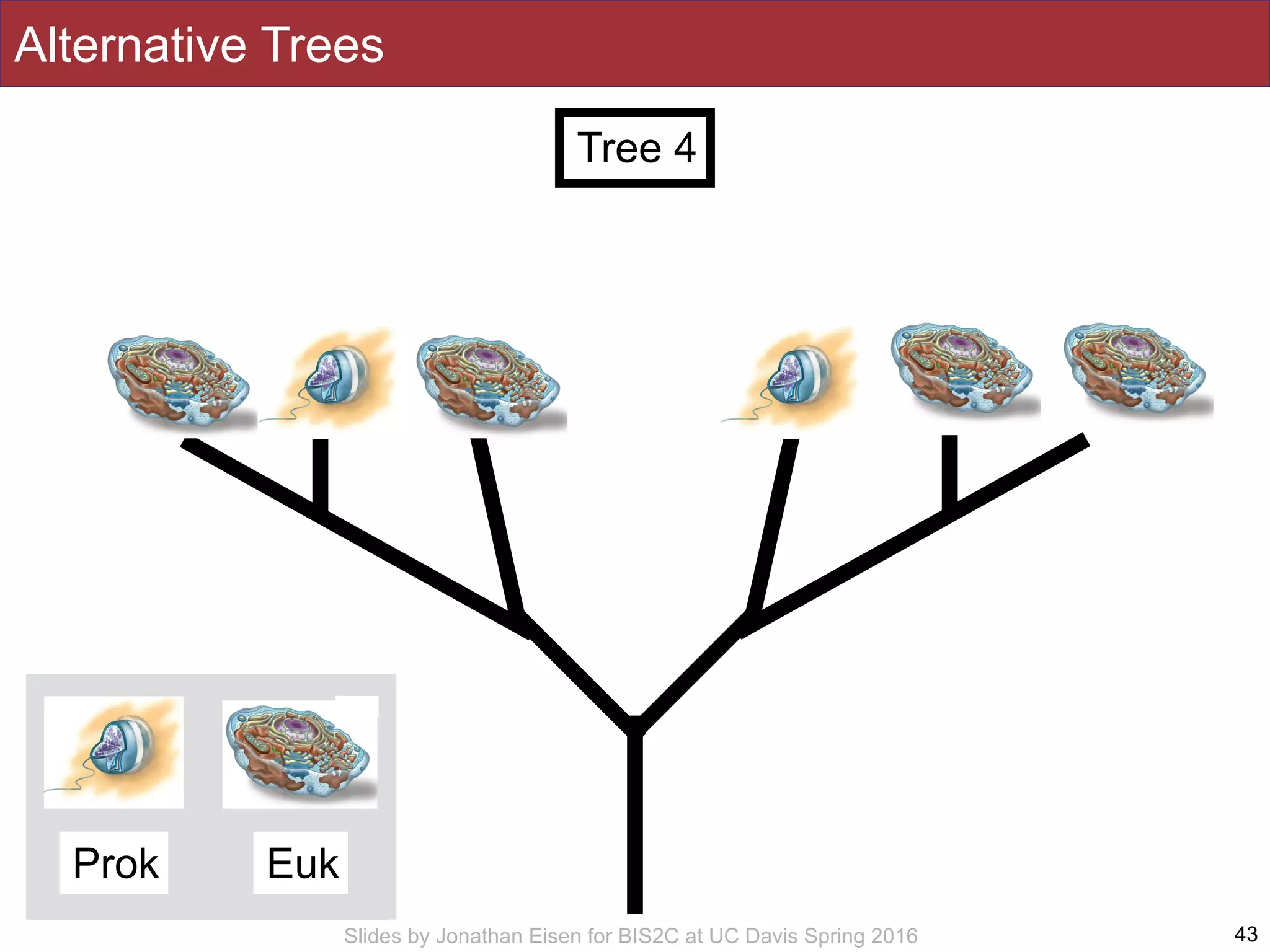 Alternative Trees

Tree 4

Prok

Euk

Slides by Jonathan Eisen for BIS2C at UC Davis Spring 2016

43